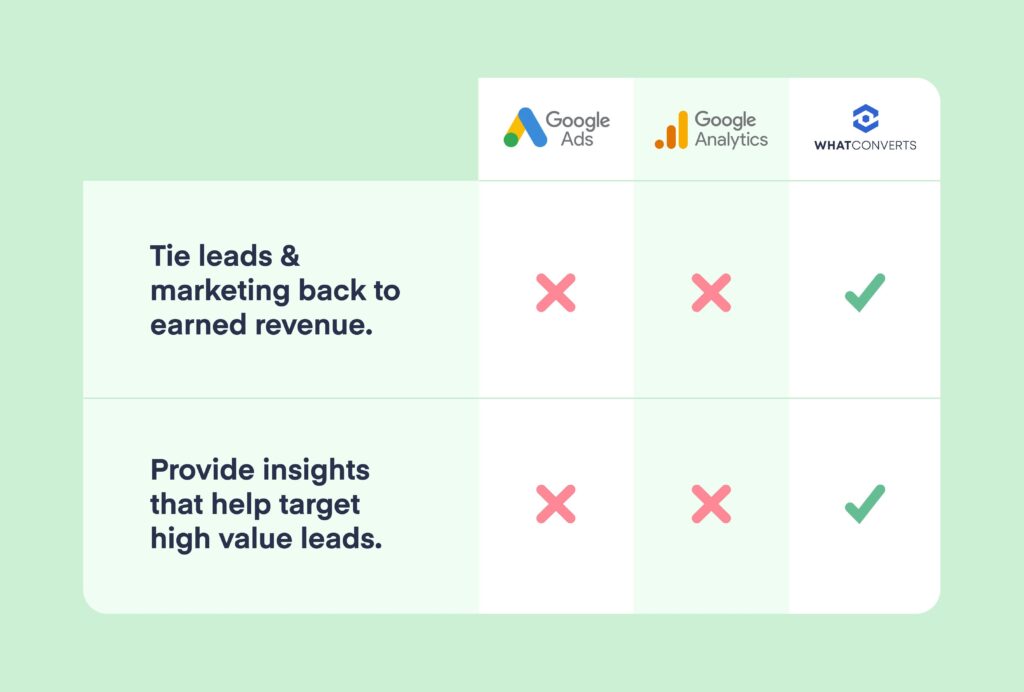 | | Google Ads | Google Analytics | WHATCONVERTS |
|---|---|---|---|
| Tie leads & marketing back to earned revenue. | ✗ | ✗ | ✓ |
| Provide insights that help target high value leads. | ✗ | ✗ | ✓ |